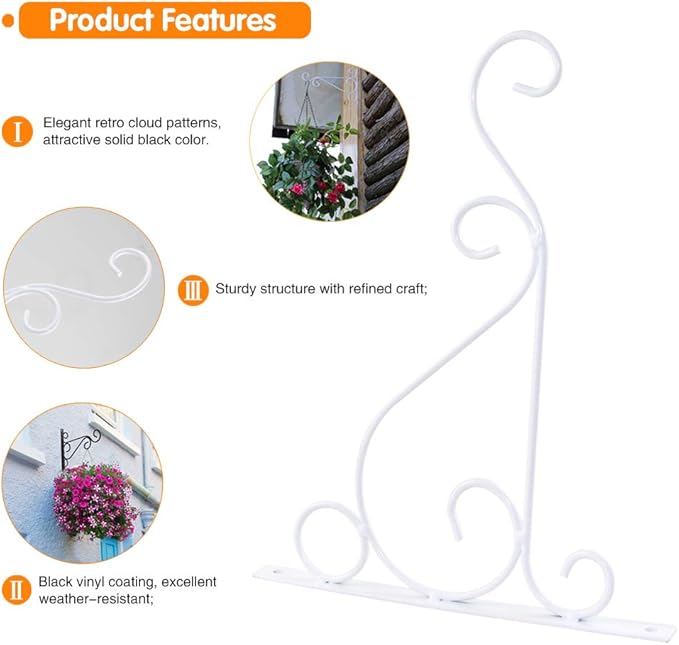 Product Features

I Elegant retro cloud patterns, attractive solid black color.

III Sturdy structure with refined craft;

II Black vinyl coating, excellent weather-resistant;